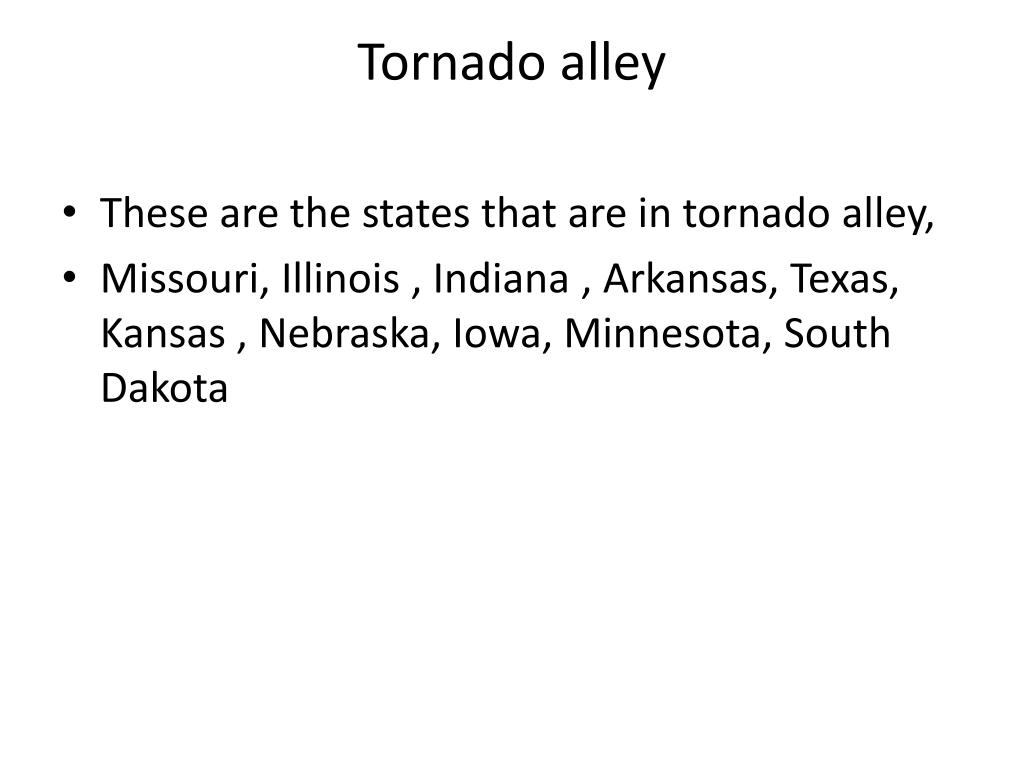 Tornado alley

• These are the states that are in tornado alley,
• Missouri, Illinois , Indiana , Arkansas, Texas, Kansas , Nebraska, Iowa, Minnesota, South Dakota